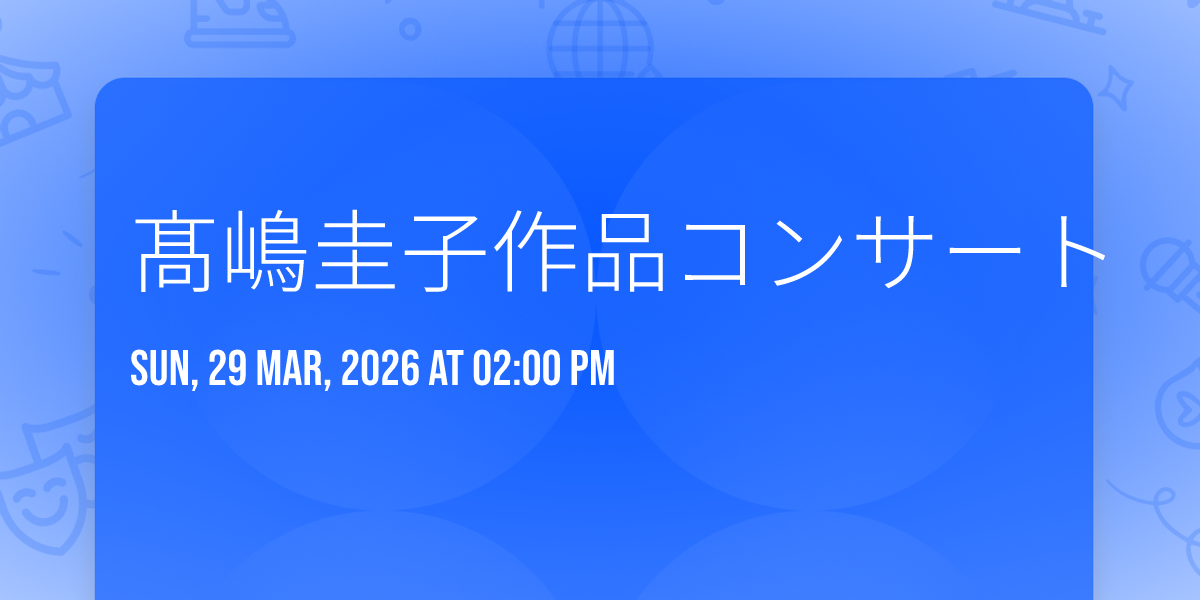 髙嶋圭子作品コンサート

SUN, 29 MAR, 2026 AT 02:00 PM